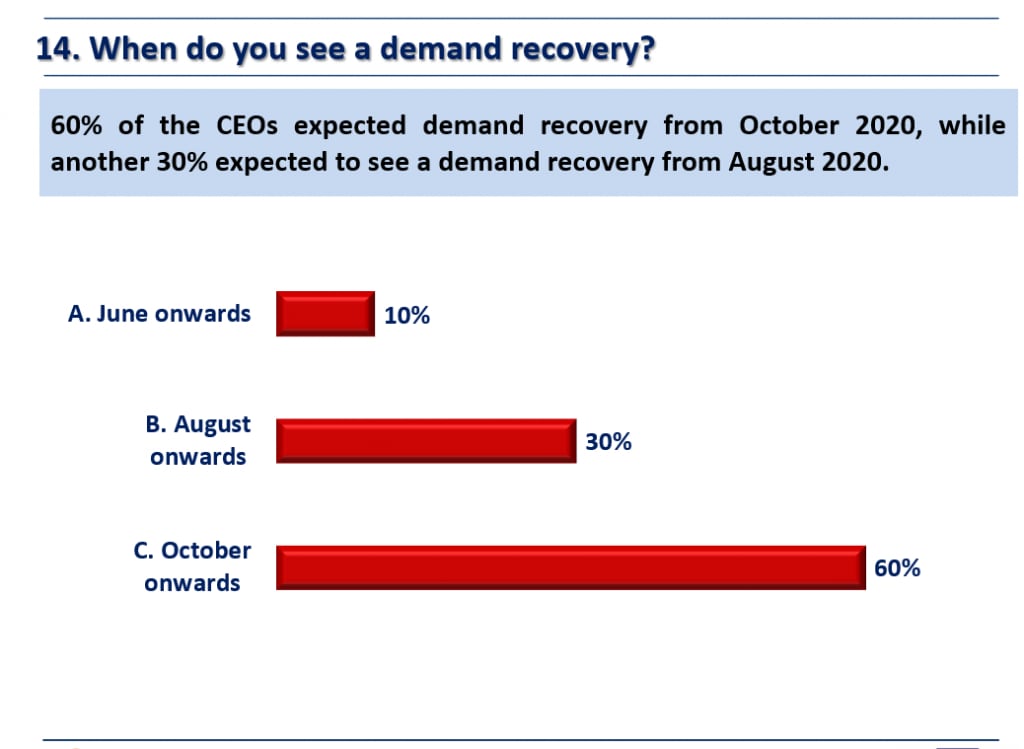 14. When do you see a demand recovery?

60% of the CEOs expected demand recovery from October 2020, while another 30% expected to see a demand recovery from August 2020.

A. June onwards 10%

B. August onwards 30%

C. October onwards 60%